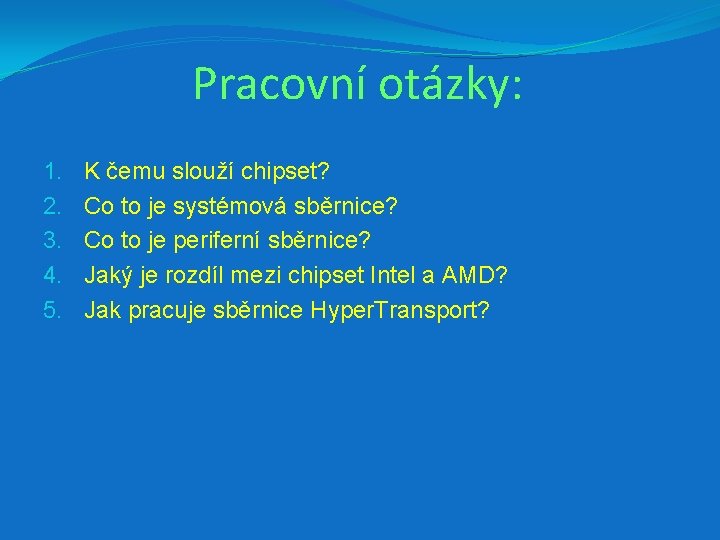 Pracovní otázky:

1. K čemu slouží chipset?
2. Co to je systémová sběrnice?
3. Co to je periferní sběrnice?
4. Jaký je rozdíl mezi chipset Intel a AMD?
5. Jak pracuje sběrnice HyperTransport?